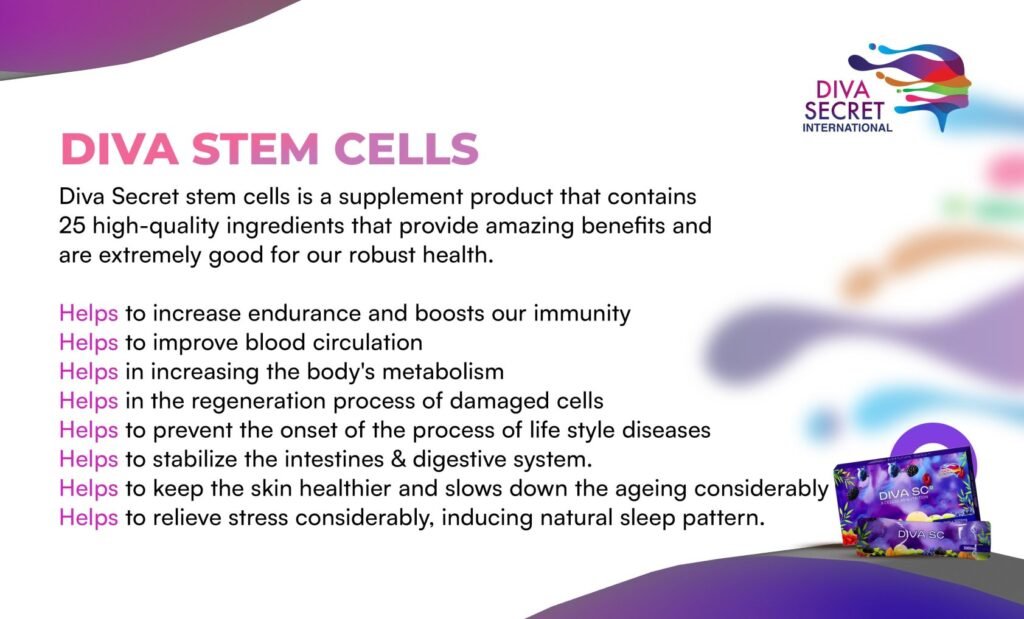 DIVA SECRET INTERNATIONAL

DIVA STEM CELLS

Diva Secret stem cells is a supplement product that contains 25 high-quality ingredients that provide amazing benefits and are extremely good for our robust health.

Helps to increase endurance and boosts our immunity
Helps to improve blood circulation
Helps in increasing the body's metabolism
Helps in the regeneration process of damaged cells
Helps to prevent the onset of the process of life style diseases
Helps to stabilize the intestines & digestive system.
Helps to keep the skin healthier and slows down the ageing considerably
Helps to relieve stress considerably, inducing natural sleep pattern.

DIVA SC

DIVA SC